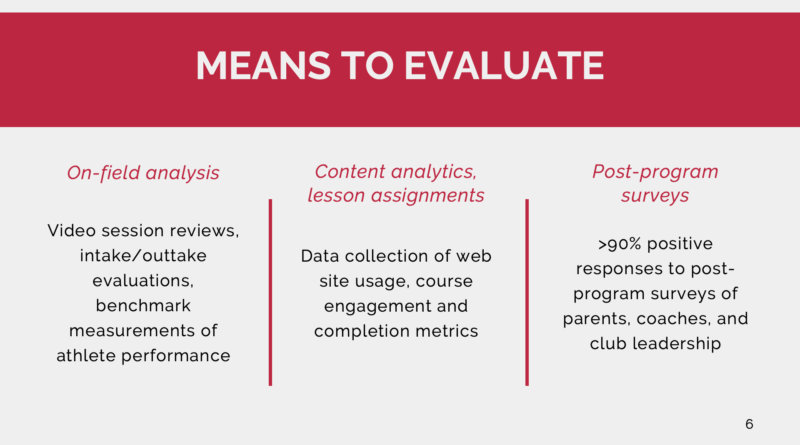 MEANS TO EVALUATE

On-field analysis

Video session reviews, intake/outtake evaluations, benchmark measurements of athlete performance

Content analytics, lesson assignments

Data collection of web site usage, course engagement and completion metrics

Post-program surveys

>90% positive responses to post-program surveys of parents, coaches, and club leadership

6